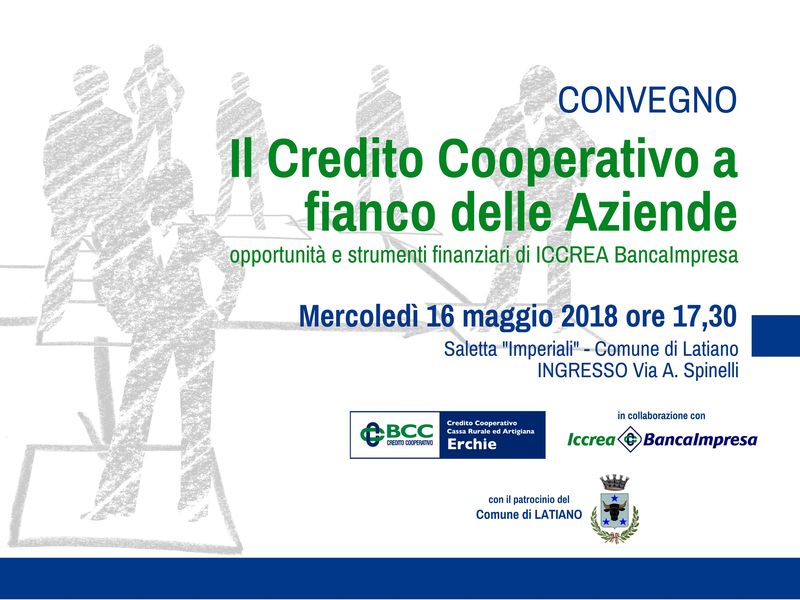 CONVEGNO

Il Credito Cooperativo a fianco delle Aziende

opportunità e strumenti finanziari di ICCREA BancaImpresa

Mercoledì 16 maggio 2018 ore 17,30

Saletta "Imperiali" - Comune di Latiano
INGRESSO Via A. Spinelli

BCC CREDITO COOPERATIVO

Credito Cooperativo Cassa Rurale ed Artigiana Erchie

in collaborazione con

Iccrea BancaImpresa

con il patrocinio del Comune di LATIANO